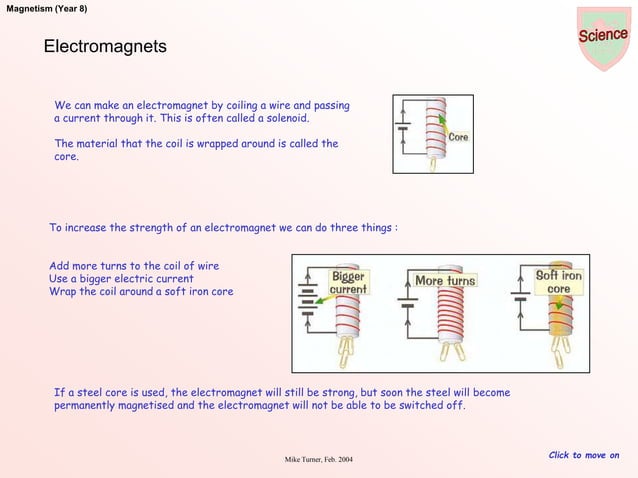 Magnetism (Year 8)

Science

Electromagnets

We can make an electromagnet by coiling a wire and passing a current through it. This is often called a solenoid.

The material that the coil is wrapped around is called the core.

Core

To increase the strength of an electromagnet we can do three things :

Add more turns to the coil of wire
Use a bigger electric current
Wrap the coil around a soft iron core

Bigger current

More turns

Soft iron core

If a steel core is used, the electromagnet will still be strong, but soon the steel will become permanently magnetised and the electromagnet will not be able to be switched off.

Mike Turner, Feb. 2004

Click to move on